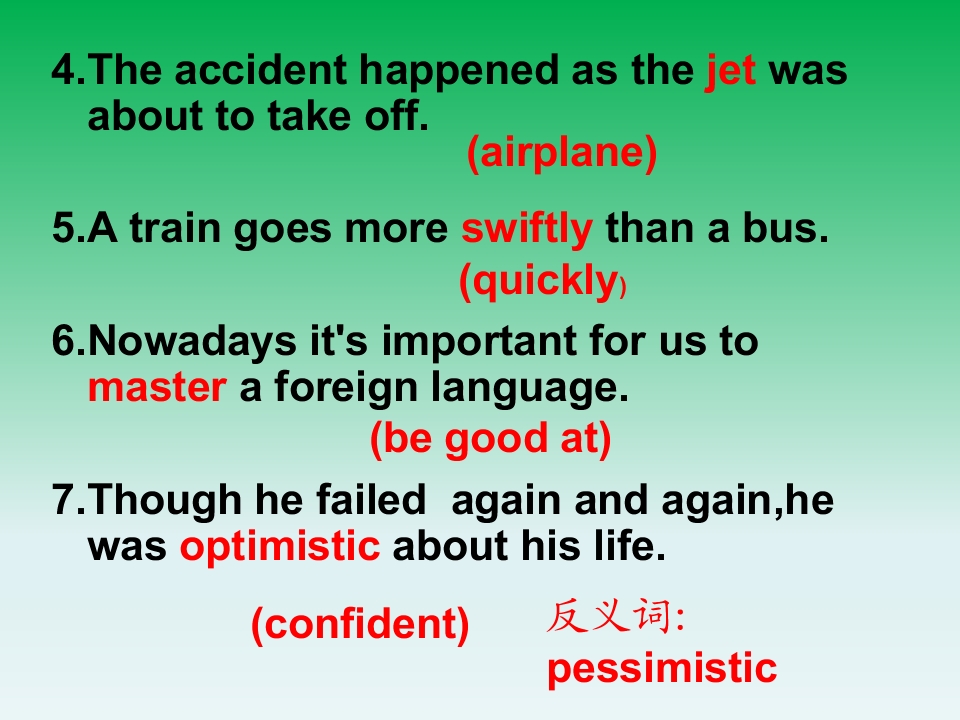 4.The accident happened as the jet was about to take off.

(airplane)

5.A train goes more swiftly than a bus.

(quickly)

6.Nowadays it's important for us to master a foreign language.

(be good at)

7.Though he failed again and again,he was optimistic about his life.

(confident)

反义词:
pessimistic